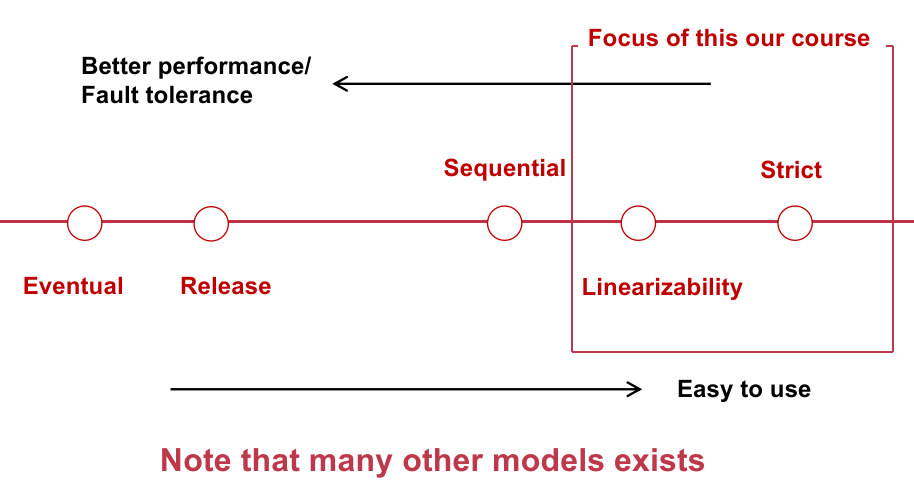 Focus of this our course

Better performance/
Fault tolerance

Sequential

Strict

Eventual

Release

Linearizability

Easy to use

Note that many other models exists